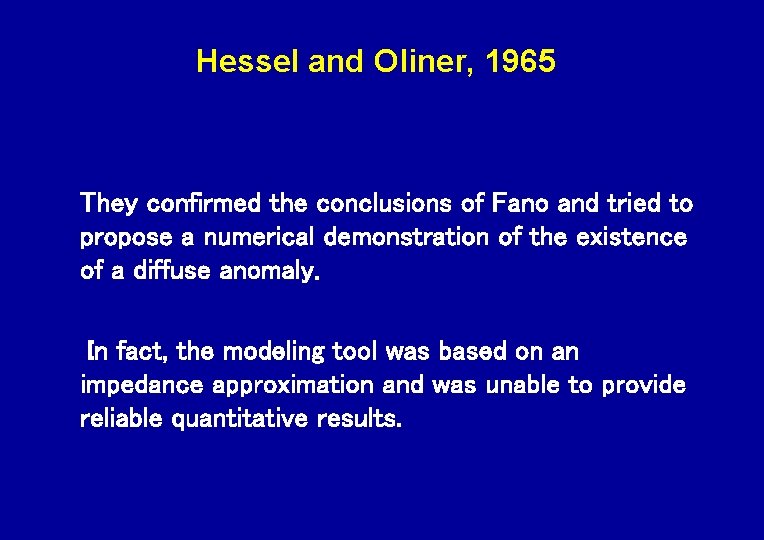 Hessel and Oliner, 1965

They confirmed the conclusions of Fano and tried to propose a numerical demonstration of the existence of a diffuse anomaly.

In fact, the modeling tool was based on an impedance approximation and was unable to provide reliable quantitative results.